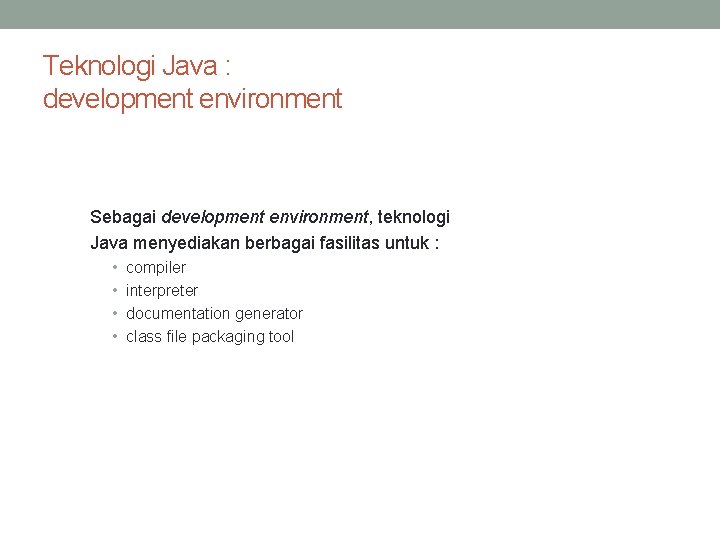 Teknologi Java :
development environment

Sebagai development environment, teknologi Java menyediakan berbagai fasilitas untuk :
• compiler
• interpreter
• documentation generator
• class file packaging tool